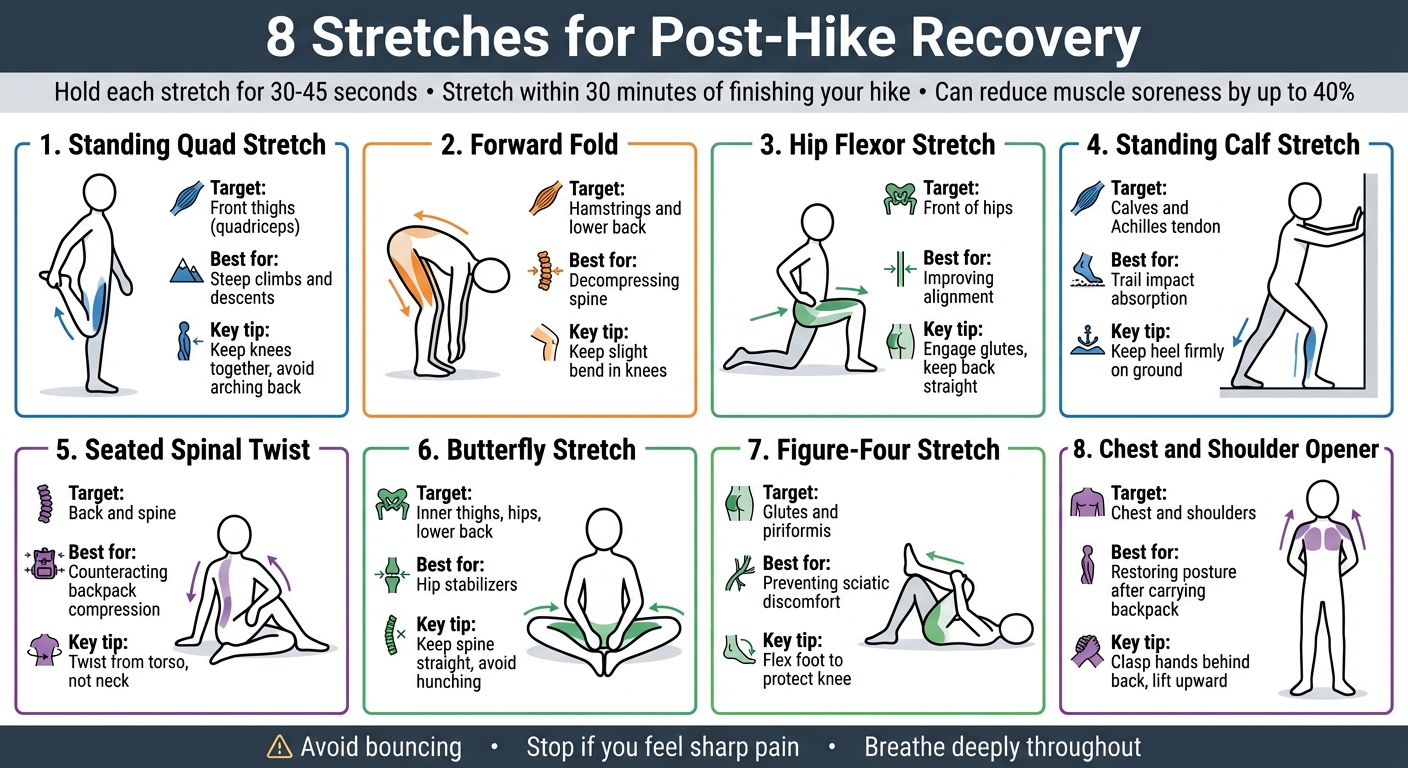 8 Stretches for Post-Hike Recovery

Hold each stretch for 30-45 seconds • Stretch within 30 minutes of finishing your hike • Can reduce muscle soreness by up to 40%

1. Standing Quad Stretch

Target: Front thighs (quadriceps)

Best for: Steep climbs and descents

Key tip: Keep knees together, avoid arching back

2. Forward Fold

Target: Hamstrings and lower back

Best for: Decompressing spine

Key tip: Keep slight bend in knees

3. Hip Flexor Stretch

Target: Front of hips

Best for: Improving alignment

Key tip: Engage glutes, keep back straight

4. Standing Calf Stretch

Target: Calves and Achilles tendon

Best for: Trail impact absorption

Key tip: Keep heel firmly on ground

5. Seated Spinal Twist

Target: Back and spine

Best for: Counteracting backpack compression

Key tip: Twist from torso, not neck

6. Butterfly Stretch

Target: Inner thighs, hips, lower back

Best for: Hip stabilizers

Key tip: Keep spine straight, avoid hunching

7. Figure-Four Stretch

Target: Glutes and piriformis

Best for: Preventing sciatic discomfort

Key tip: Flex foot to protect knee

8. Chest and Shoulder Opener

Target: Chest and shoulders

Best for: Restoring posture after carrying backpack

Key tip: Clasp hands behind back, lift upward

⚠ Avoid bouncing • Stop if you feel sharp pain • Breathe deeply throughout